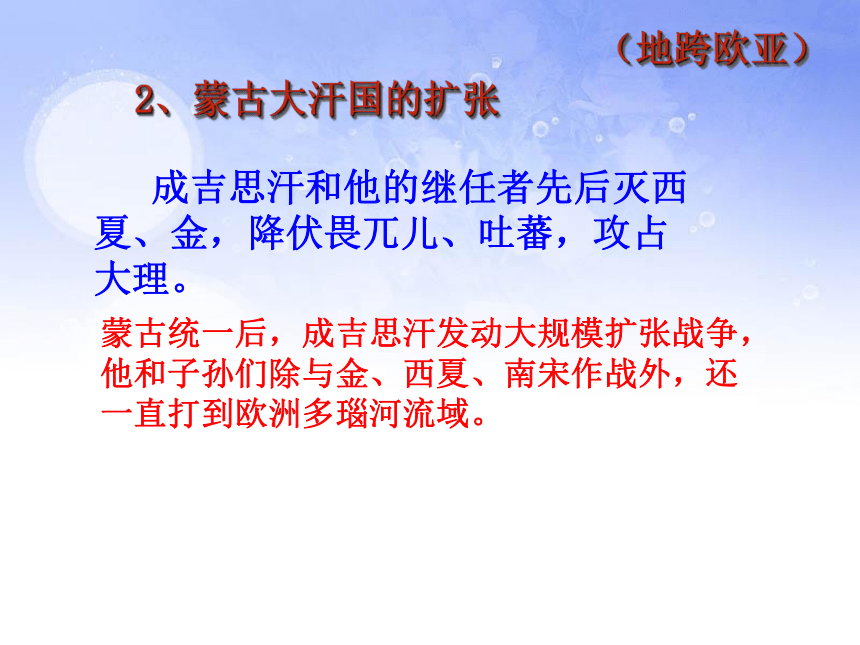 （地跨欧亚）

2、蒙古大汗国的扩张

成吉思汗和他的继任者先后灭西夏、金，降伏畏兀儿、吐蕃，攻占大理。

蒙古统一后，成吉思汗发动大规模扩张战争，他和子孙们除与金、西夏、南宋作战外，还一直打到欧洲多瑙河流域。